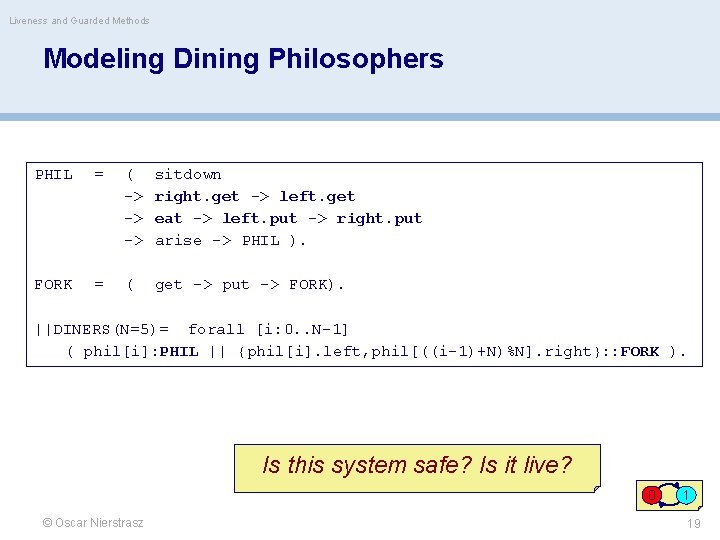 Liveness and Guarded Methods

Modeling Dining Philosophers

PHIL = ( sitdown
-> right.get -> left.get
-> eat -> left.put -> right.put
-> arise -> PHIL ).

FORK = ( get -> put -> FORK).

||DINERS(N=5)= forall [i:0..N-1]
( phil[i]:PHIL || {phil[i].left,phil[((i-1)+N)%N].right}::FORK ).

Is this system safe? Is it live?

0 1

© Oscar Nierstrasz

19